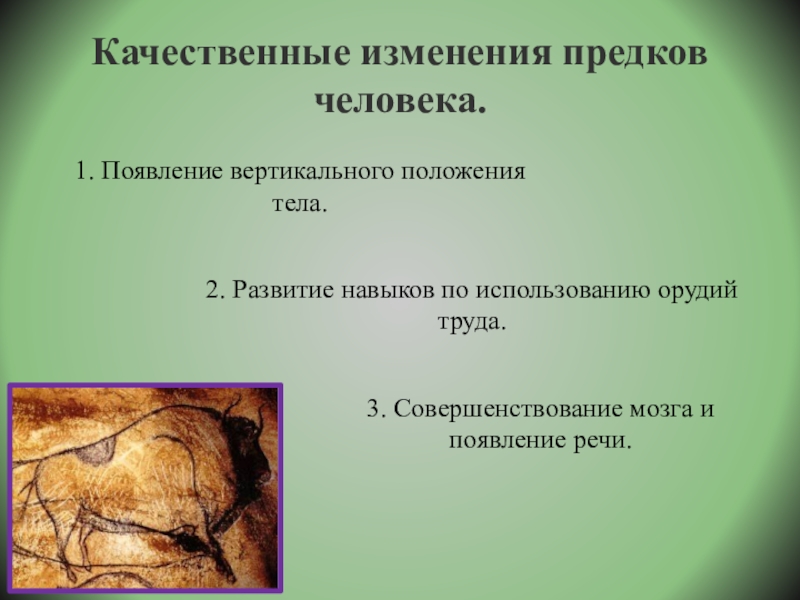 Качественные изменения предков человека.

1. Появление вертикального положения тела.

2. Развитие навыков по использованию орудий труда.

3. Совершенствование мозга и появление речи.